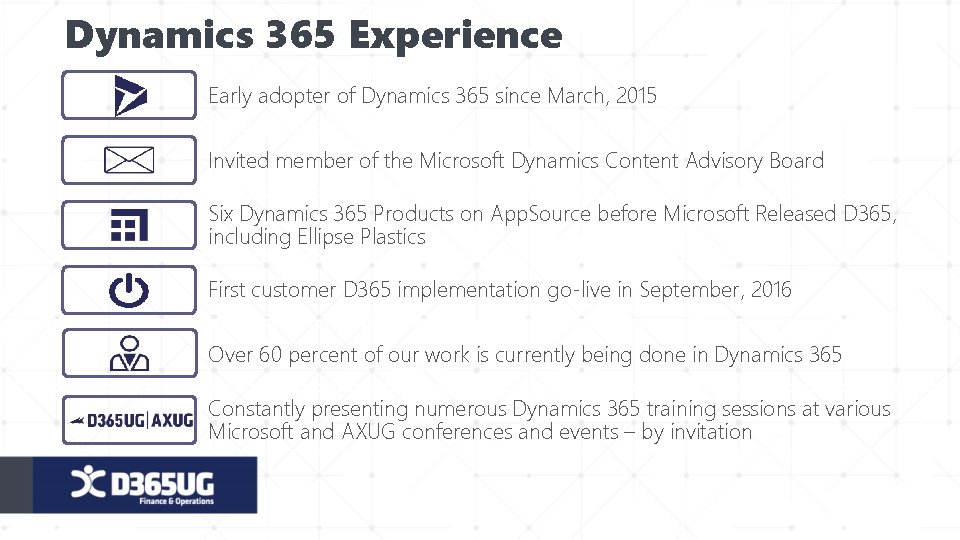 Dynamics 365 Experience

Early adopter of Dynamics 365 since March, 2015

Invited member of the Microsoft Dynamics Content Advisory Board

Six Dynamics 365 Products on AppSource before Microsoft Released D365, including Ellipse Plastics

First customer D365 implementation go-live in September, 2016

Over 60 percent of our work is currently being done in Dynamics 365

D365UG | AXUG

Constantly presenting numerous Dynamics 365 training sessions at various Microsoft and AXUG conferences and events – by invitation

D365UG
Finance & Operations